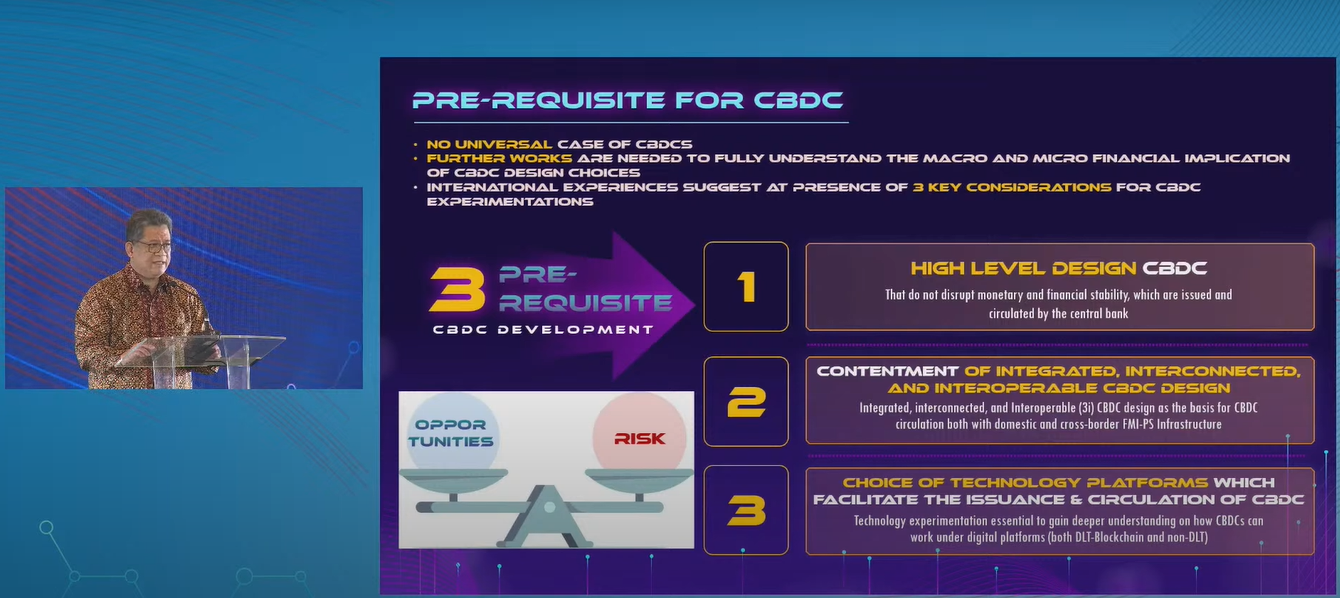 PRE-REQUISITE FOR CBDC

• NO UNIVERSAL CASE OF CBDCS
• FURTHER WORKS ARE NEEDED TO FULLY UNDERSTAND THE MACRO AND MICRO FINANCIAL IMPLICATION OF CBDC DESIGN CHOICES
• INTERNATIONAL EXPERIENCES SUGGEST AT PRESENCE OF 3 KEY CONSIDERATIONS FOR CBDC EXPERIMENTATIONS

3 PRE-REQUISITE
CBDC DEVELOPMENT

OPPOR TUNITIES
RISK

1
HIGH LEVEL DESIGN CBDC
That do not disrupt monetary and financial stability, which are issued and circulated by the central bank

2
CONTENTMENT OF INTEGRATED, INTERCONNECTED, AND INTEROPERABLE CBDC DESIGN
Integrated, interconnected, and Interoperable (3i) CBDC design as the basis for CBDC circulation both with domestic and cross-border FMI-PS Infrastructure

3
CHOICE OF TECHNOLOGY PLATFORMS WHICH FACILITATE THE ISSUANCE & CIRCULATION OF CBDC
Technology experimentation essential to gain deeper understanding on how CBDCs can work under digital platforms (both DLT-Blockchain and non-DLT)